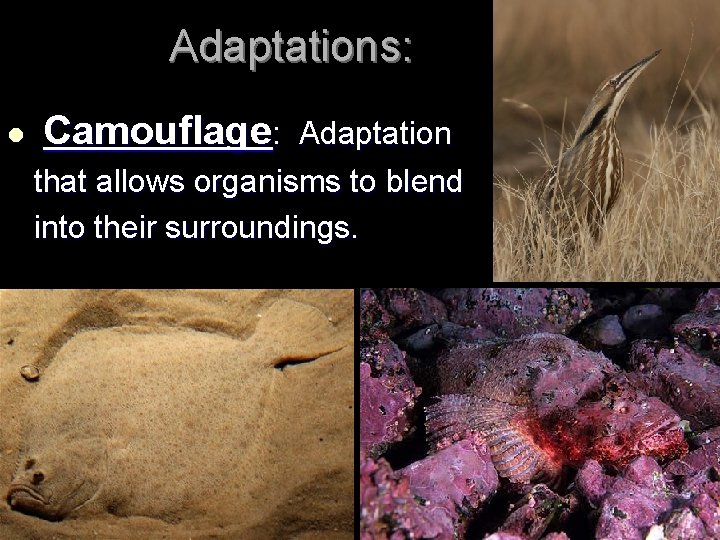 Adaptations:

• Camouflage: Adaptation that allows organisms to blend into their surroundings.